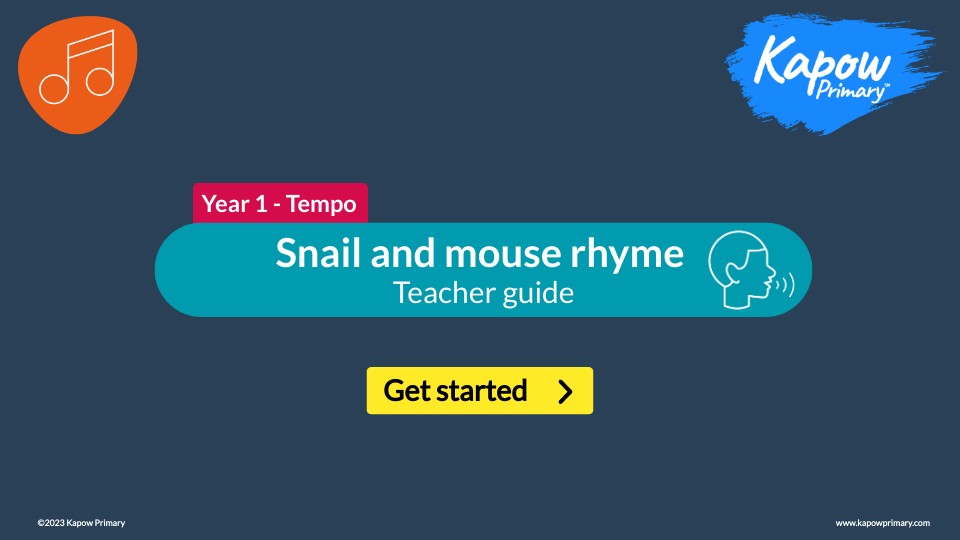 Kapow Primary™

Year 1 - Tempo

Snail and mouse rhyme
Teacher guide

Get started

©2023 Kapow Primary

www.kapowprimary.com